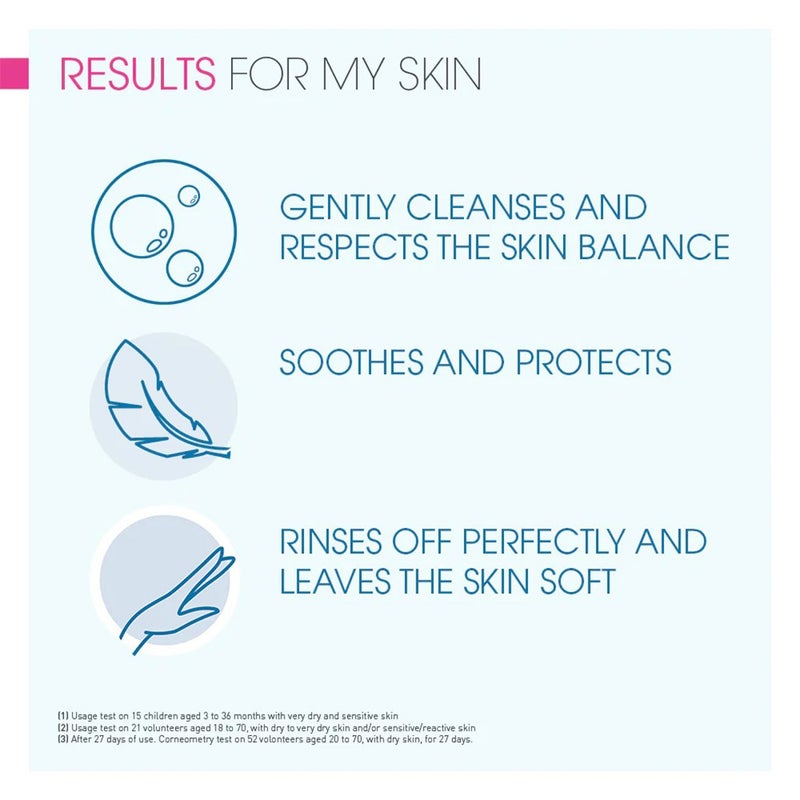 RESULTS FOR MY SKIN

GENTLY CLEANSES AND RESPECTS THE SKIN BALANCE

SOOTHES AND PROTECTS

RINSES OFF PERFECTLY AND LEAVES THE SKIN SOFT

(1) Usage test on 15 children aged 3 to 36 months with very dry and sensitive skin
(2) Usage test on 21 volunteers aged 18 to 70, with dry to very dry skin and/or sensitive/reactive skin
(3) After 27 days of use. Corneometry test on 52 volunteers aged 20 to 70, with dry skin, for 27 days.